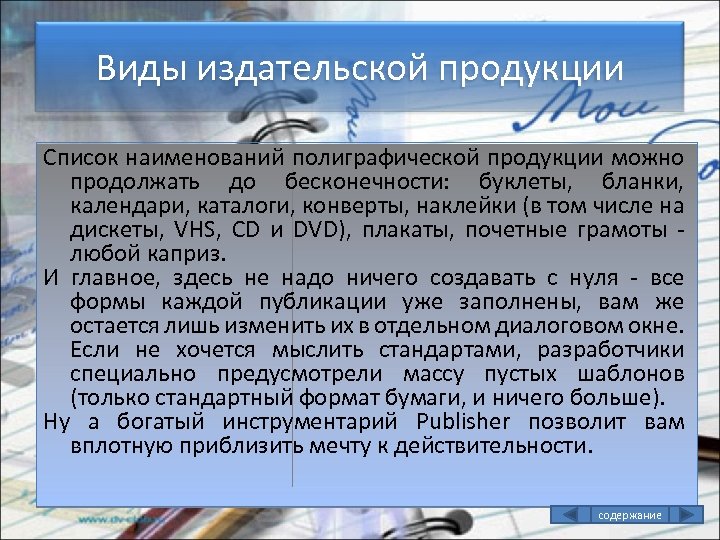 Виды издательской продукции

Список наименований полиграфической продукции можно продолжать до бесконечности: буклеты, бланки, календари, каталоги, конверты, наклейки (в том числе на дискеты, VHS, CD и DVD), плакаты, почетные грамоты - любой каприз.

И главное, здесь не надо ничего создавать с нуля - все формы каждой публикации уже заполнены, вам же остается лишь изменить их в отдельном диалоговом окне. Если не хочется мыслить стандартами, разработчики специально предусмотрели массу пустых шаблонов (только стандартный формат бумаги, и ничего больше).

Ну а богатый инструментарий Publisher позволит вам вплотную приблизить мечту к действительности.

содержание